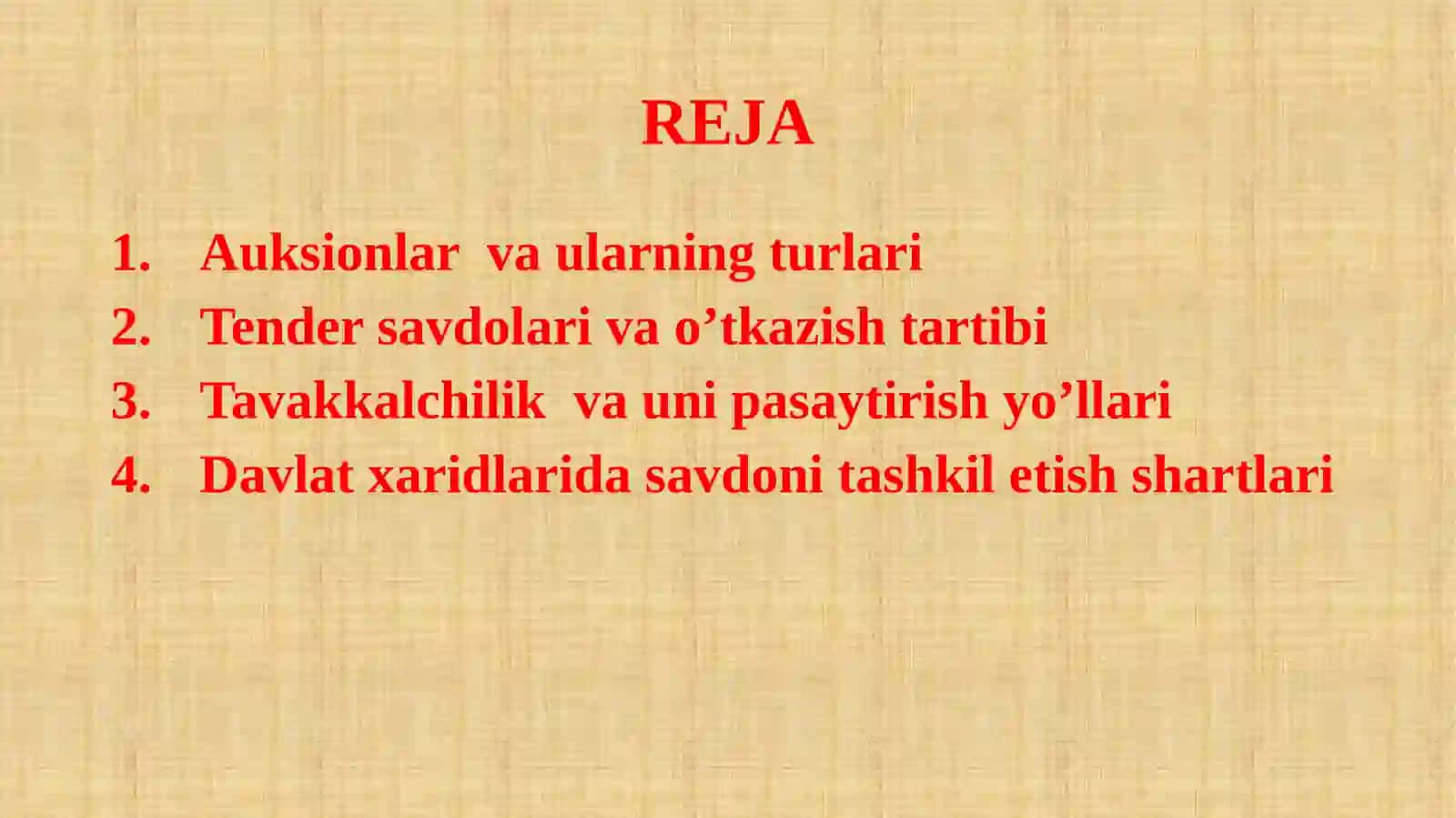 REJA

1. Auksionlar va ularning turlari
2. Tender savdolari va o’tkazish tartibi
3. Tavakkalchilik va uni pasaytirish yo’llari
4. Davlat xaridlarida savdoni tashkil etish shartlari